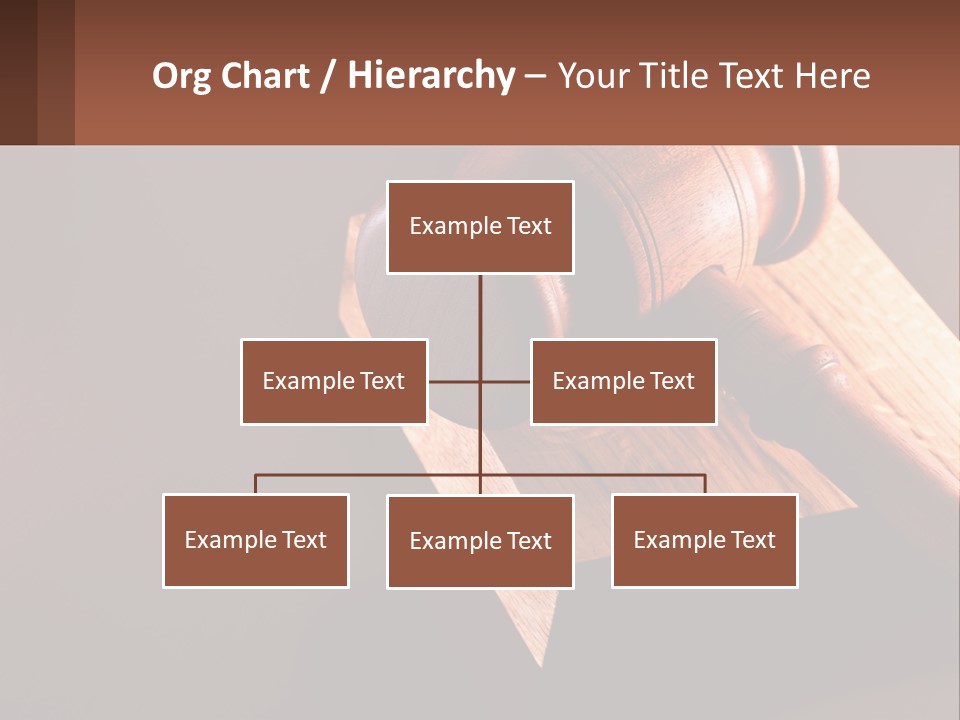 Org Chart / Hierarchy – Your Title Text Here

Example Text

Example Text

Example Text

Example Text

Example Text

Example Text